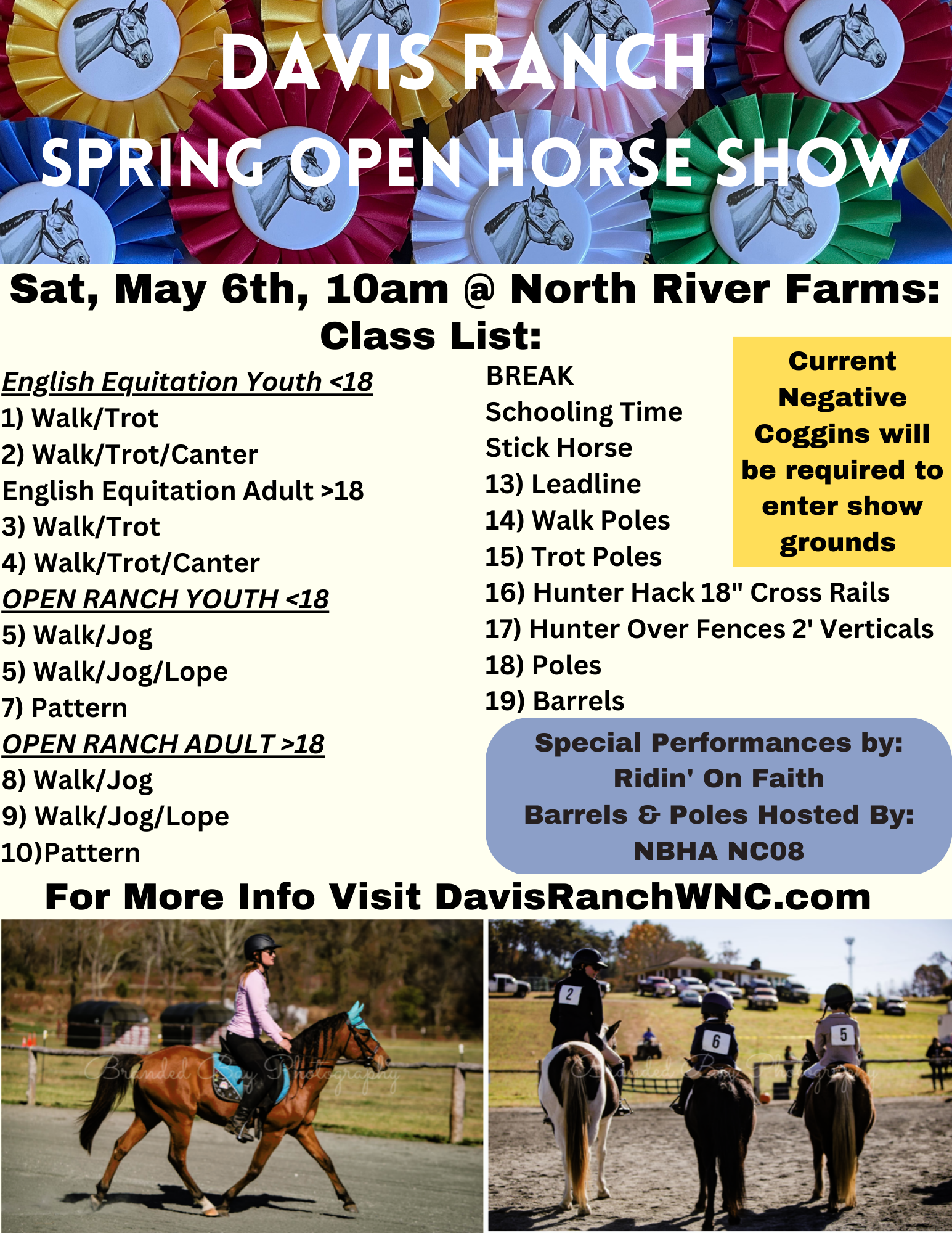 DAVIS RANCH
SPRING OPEN HORSE SHOW

Sat, May 6th, 10am @ North River Farms:
Class List:

English Equitation Youth <18
1) Walk/Trot
2) Walk/Trot/Canter
English Equitation Adult >18
3) Walk/Trot
4) Walk/Trot/Canter
OPEN RANCH YOUTH <18
5) Walk/Jog
5) Walk/Jog/Lope
7) Pattern
OPEN RANCH ADULT >18
8) Walk/Jog
9) Walk/Jog/Lope
10)Pattern

BREAK
Schooling Time
Stick Horse
13) Leadline
14) Walk Poles
15) Trot Poles
16) Hunter Hack 18" Cross Rails
17) Hunter Over Fences 2' Verticals
18) Poles
19) Barrels

Current Negative Coggins will be required to enter show grounds

Special Performances by:
Ridin' On Faith
Barrels & Poles Hosted By:
NBHA NC08

For More Info Visit DavisRanchWNC.com

Branded Bay Photography

2
6
5
Branded Bay Photography